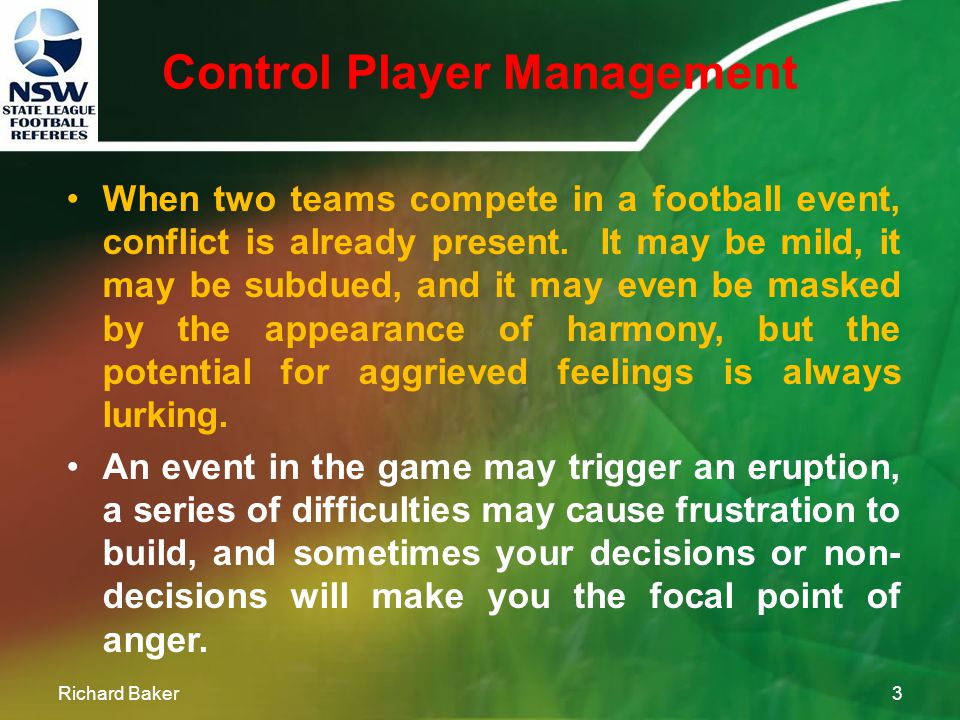 NSW
STATE LEAGUE
FOOTBALL
REFEREES

Control Player Management

• When two teams compete in a football event, conflict is already present. It may be mild, it may be subdued, and it may even be masked by the appearance of harmony, but the potential for aggrieved feelings is always lurking.

• An event in the game may trigger an eruption, a series of difficulties may cause frustration to build, and sometimes your decisions or non-decisions will make you the focal point of anger.

Richard Baker

3